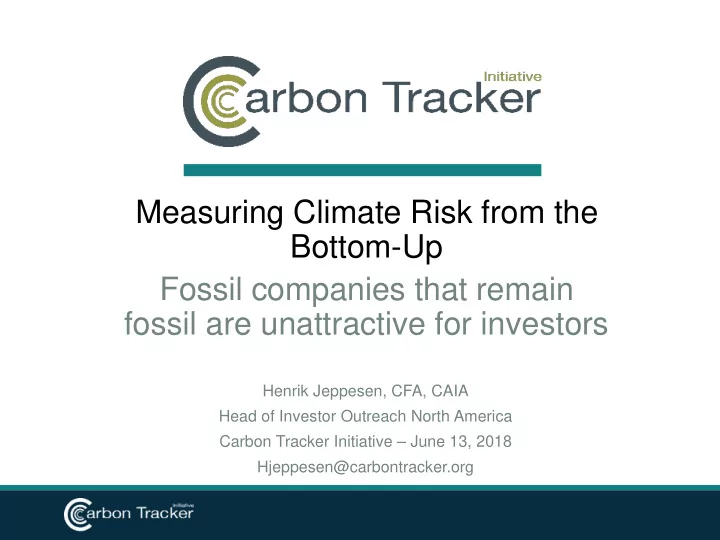 Initiative
Carbon Tracker

Measuring Climate Risk from the Bottom-Up

Fossil companies that remain fossil are unattractive for investors

Henrik Jeppesen, CFA, CAIA
Head of Investor Outreach North America
Carbon Tracker Initiative – June 13, 2018
Hjeppesen@carbontracker.org

Initiative
Carbon Tracker